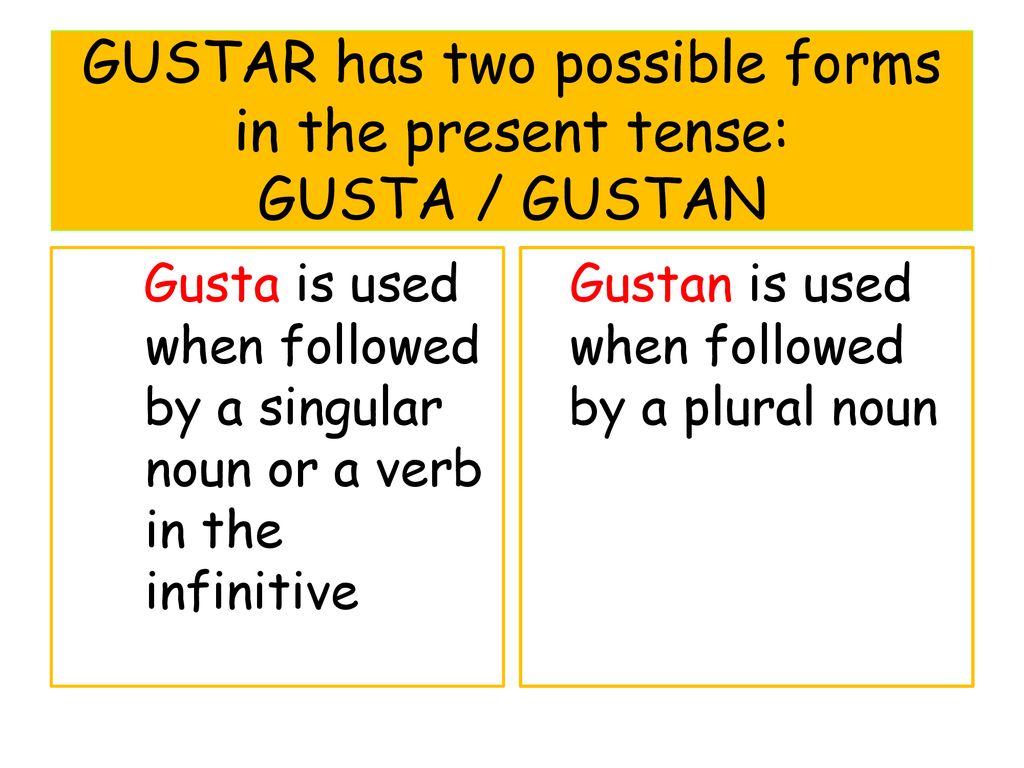 GUSTAR has two possible forms in the present tense:
GUSTA / GUSTAN

Gusta is used when followed by a singular noun or a verb in the infinitive

Gustan is used when followed by a plural noun